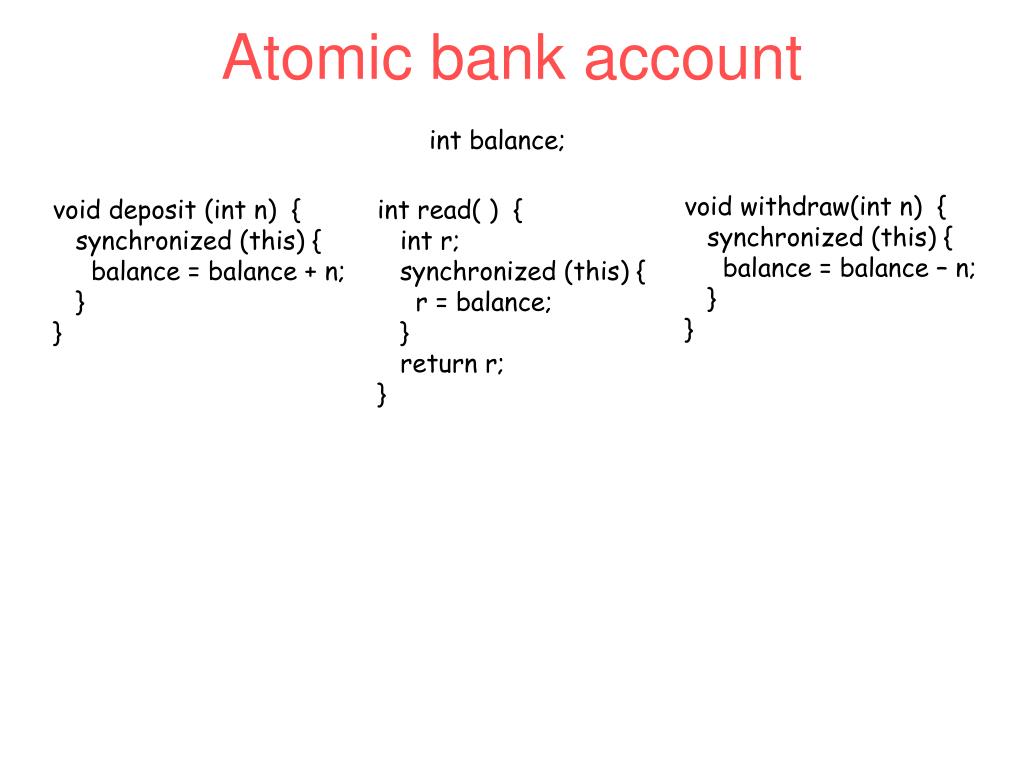 Atomic bank account

int balance;

void deposit (int n) {
synchronized (this) {
balance = balance + n;
}
}

int read( ) {
int r;
synchronized (this) {
r = balance;
}
return r;
}

void withdraw(int n) {
synchronized (this) {
balance = balance – n;
}
}